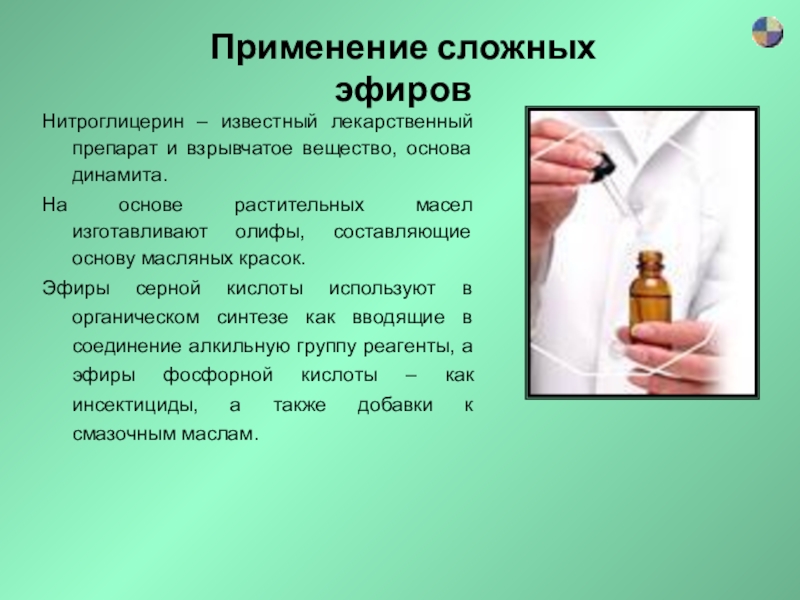 Применение сложных эфиров

Нитроглицерин – известный лекарственный препарат и взрывчатое вещество, основа динамита.

На основе растительных масел изготавливают олифы, составляющие основу масляных красок.

Эфиры серной кислоты используют в органическом синтезе как вводящие в соединение алкильную группу реагенты, а эфиры фосфорной кислоты – как инсектициды, а также добавки к смазочным маслам.